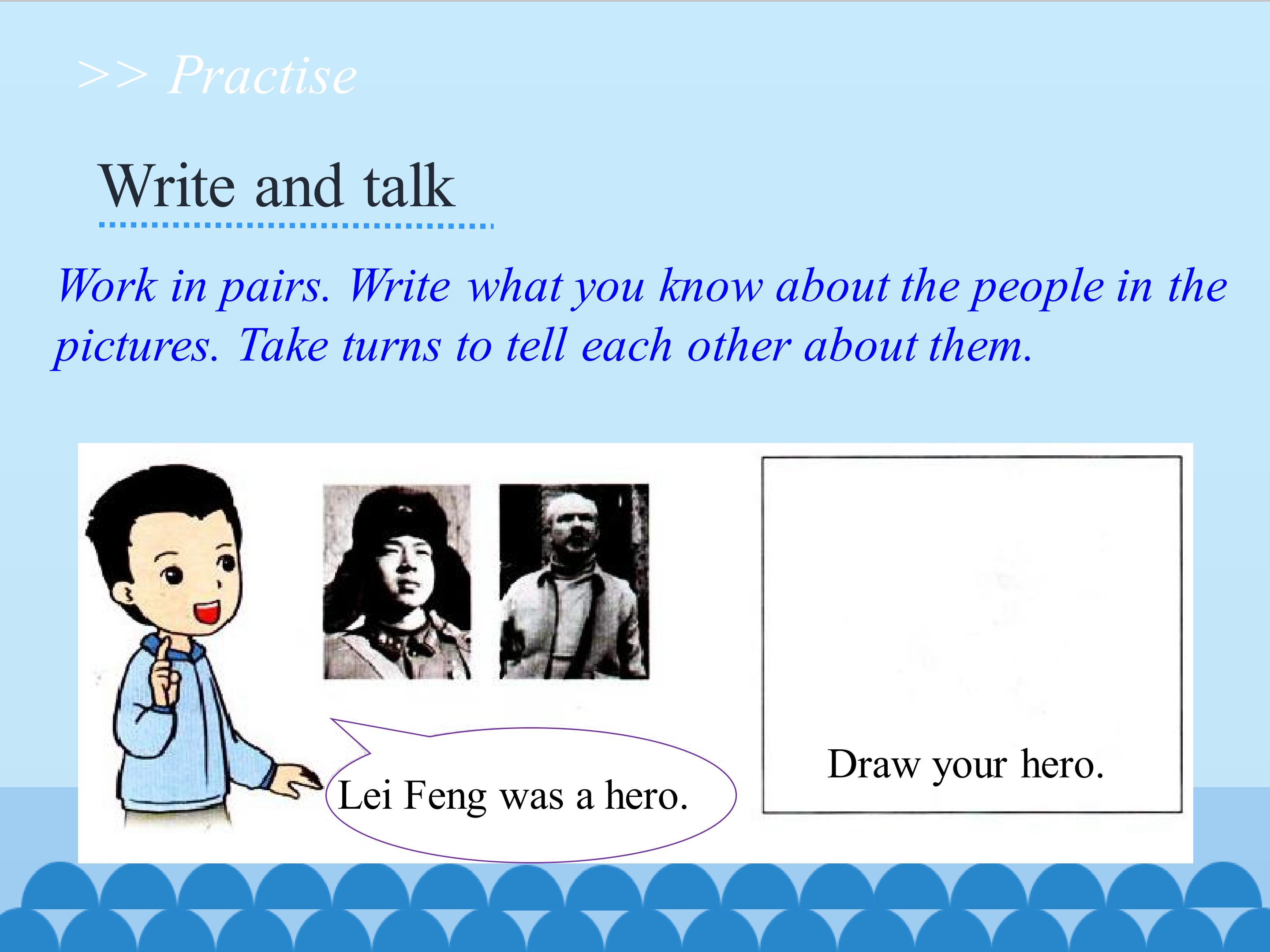 >> Practise

Write and talk

Work in pairs. Write what you know about the people in the pictures. Take turns to tell each other about them.

Lei Feng was a hero.

Draw your hero.